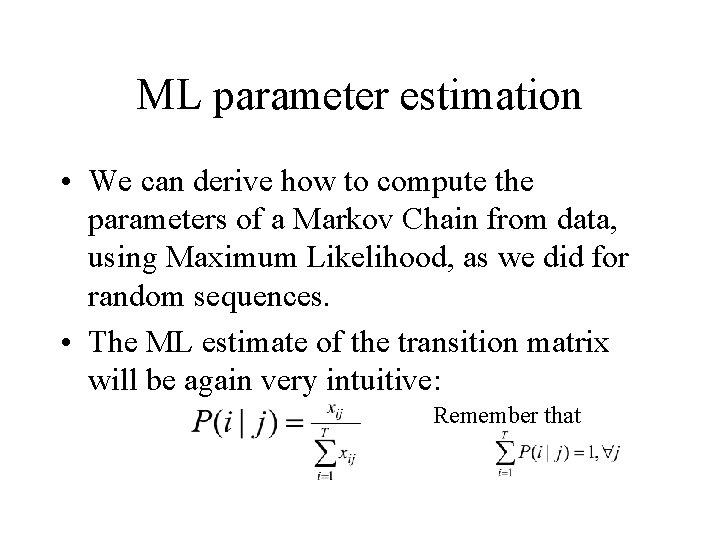 ML parameter estimation

• We can derive how to compute the parameters of a Markov Chain from data, using Maximum Likelihood, as we did for random sequences.

• The ML estimate of the transition matrix will be again very intuitive:

$P(i \mid j) = \frac{x_{ij}}{\sum_{i=1}^{T} x_{ij}}$

Remember that

$\sum_{i=1}^{T} P(i \mid j) = 1, \forall j$